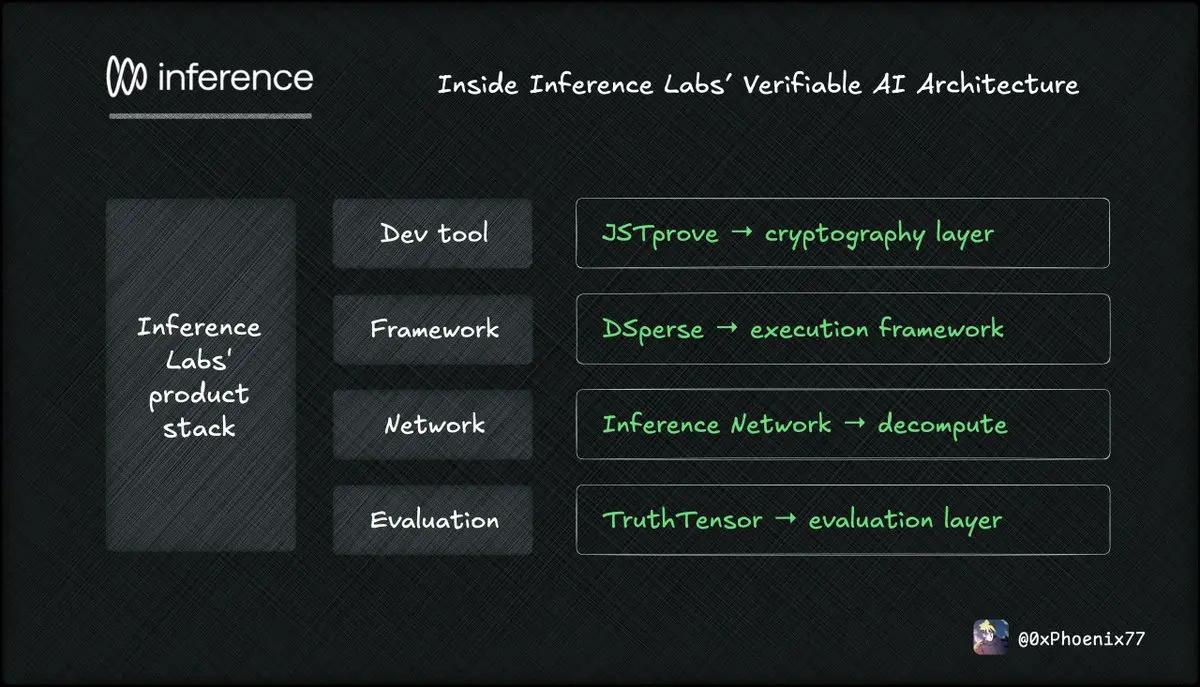 inference

Inside Inference Labs' Verifiable AI Architecture

Inference Labs' product stack

Dev tool

JSTprove → cryptography layer

Framework

DSperse → execution framework

Network

Inference Network → decompute

Evaluation

TruthTensor → evaluation layer

@0xPhoenix77